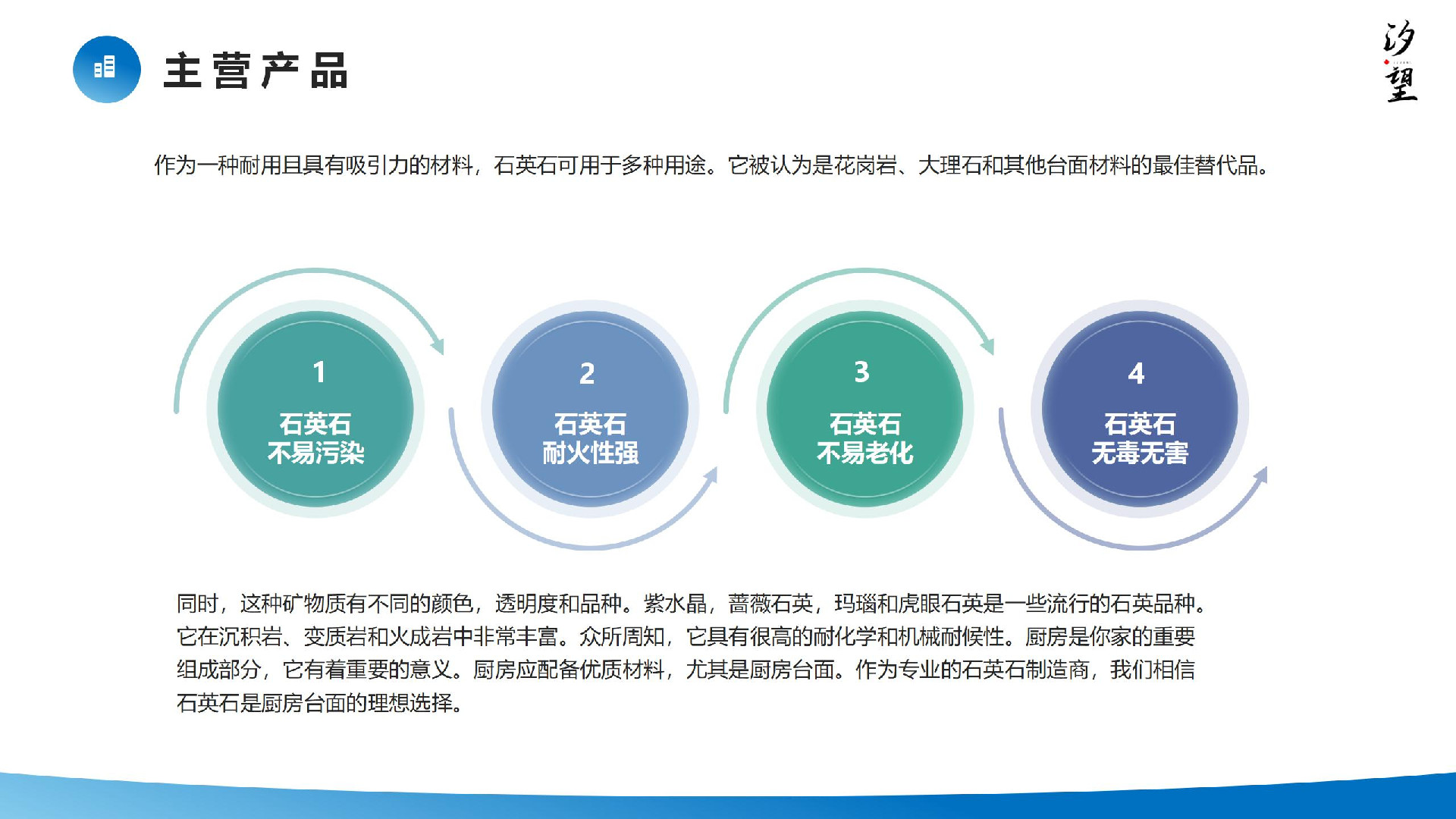 主营产品

汐望

作为一种耐用且具有吸引力的材料，石英石可用于多种用途。它被认为是花岗岩、大理石和其他台面材料的最佳替代品。

1
石英石
不易污染

2
石英石
耐火性强

3
石英石
不易老化

4
石英石
无毒无害

同时，这种矿物质有不同的颜色，透明度和品种。紫水晶，蔷薇石英，玛瑙和虎眼石英是一些流行的石英品种。它在沉积岩、变质岩和火成岩中非常丰富。众所周知，它具有很高的耐化学和机械耐候性。厨房是你家的重要组成部分，它有着重要的意义。厨房应配备优质材料，尤其是厨房台面。作为专业的石英石制造商，我们相信石英石是厨房台面的理想选择。